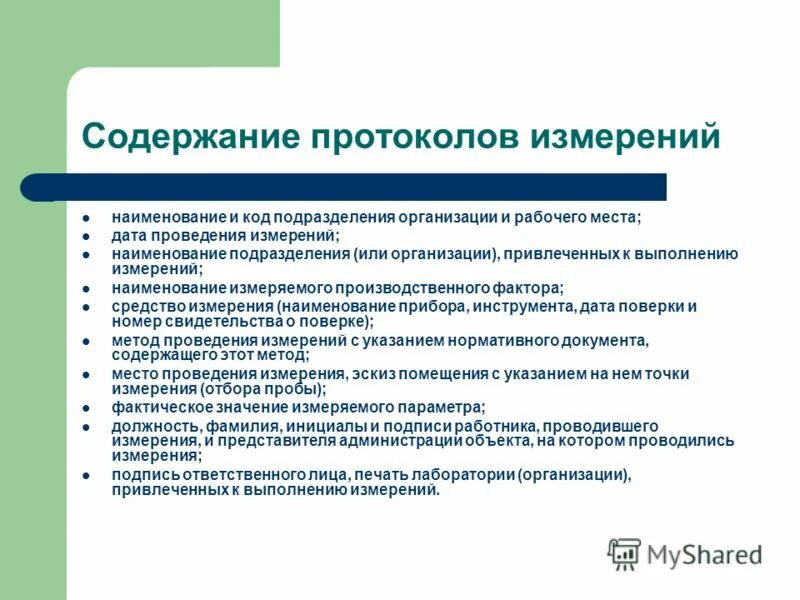 Содержание протоколов измерений

- наименование и код подразделения организации и рабочего места;
- дата проведения измерений;
- наименование подразделения (или организации), привлеченных к выполнению измерений;
- наименование измеряемого производственного фактора;
- средство измерения (наименование прибора, инструмента, дата поверки и номер свидетельства о поверке);
- метод проведения измерений с указанием нормативного документа, содержащего этот метод;
- место проведения измерения, эскиз помещения с указанием на нем точки измерения (отбора пробы);
- фактическое значение измеряемого параметра;
- должность, фамилия, инициалы и подписи работника, проводившего измерения, и представителя администрации объекта, на котором проводились измерения;
- подпись ответственного лица, печать лаборатории (организации), привлеченных к выполнению измерений.

MyShared